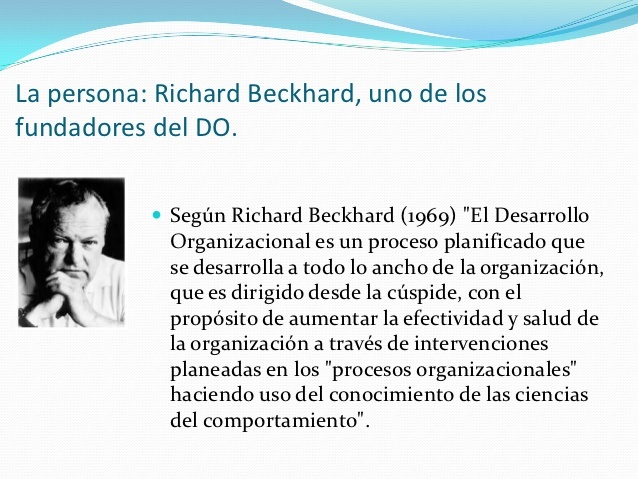 La persona: Richard Beckhard, uno de los fundadores del DO.

Según Richard Beckhard (1969) "El Desarrollo Organizacional es un proceso planificado que se desarrolla a todo lo ancho de la organización, que es dirigido desde la cúspide, con el propósito de aumentar la efectividad y salud de la organización a través de intervenciones planeadas en los "procesos organizacionales" haciendo uso del conocimiento de las ciencias del comportamiento".